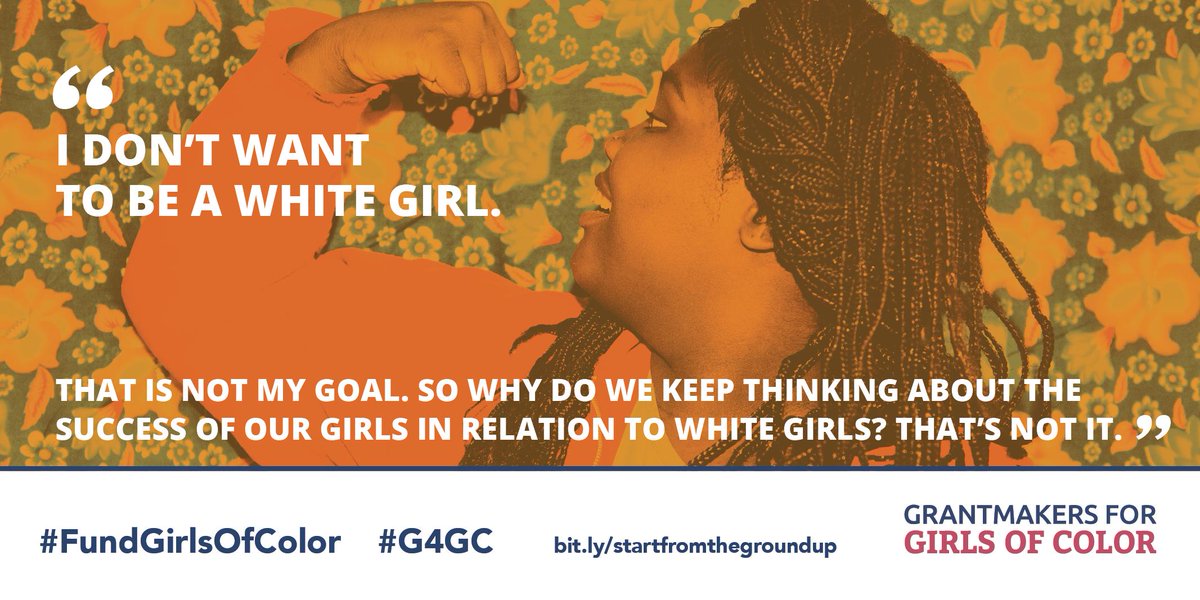 “

I DON’T WANT TO BE A WHITE GIRL.

THAT IS NOT MY GOAL. SO WHY DO WE KEEP THINKING ABOUT THE SUCCESS OF OUR GIRLS IN RELATION TO WHITE GIRLS? THAT’S NOT IT. ”

#FundGirlsOfColor #G4GC bit.ly/startfromthegroundup

GRANTMAKERS FOR GIRLS OF COLOR